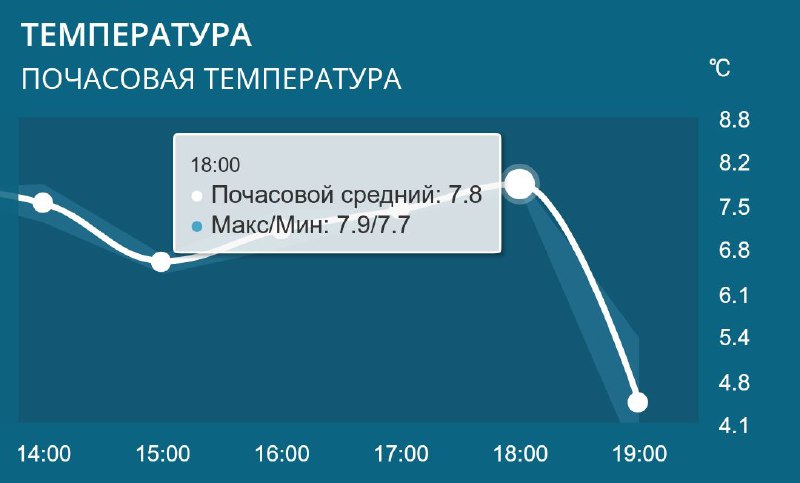 ТЕМПЕРАТУРА
ПОЧАСОВАЯ ТЕМПЕРАТУРА

℃
8.8
8.2
7.5
6.8
6.1
5.4
4.8
4.1

18:00
Почасовой средний: 7.8
Макс/Мин: 7.9/7.7

14:00 15:00 16:00 17:00 18:00 19:00